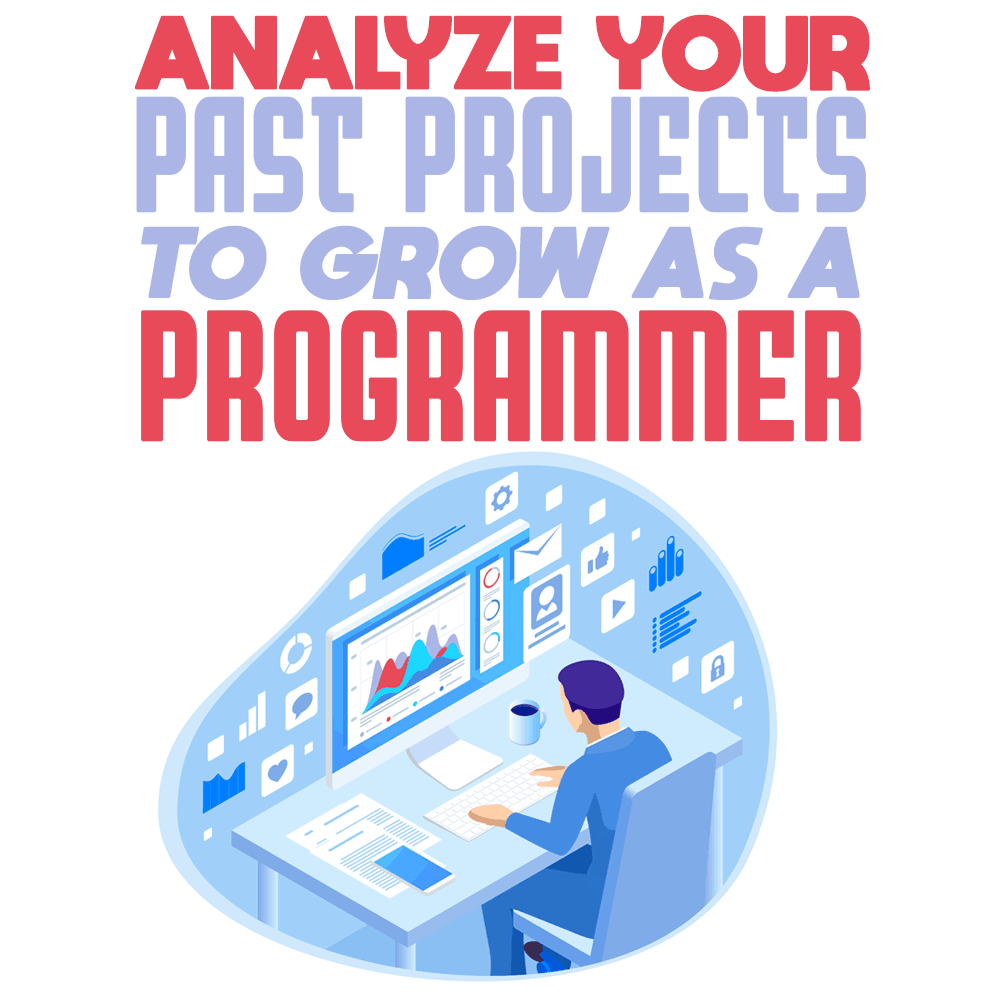 ANALYZE YOUR
PAST PROJECTS
TO GROW AS A
PROGRAMMER